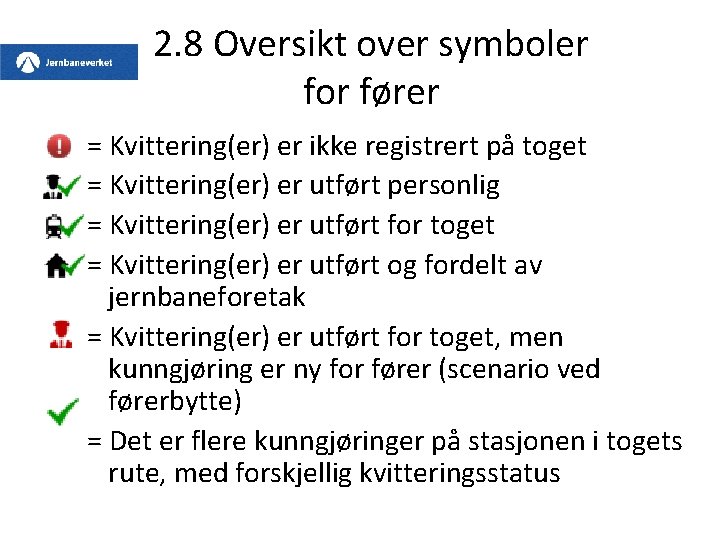 Jernbaneverket

2.8 Oversikt over symboler for fører

= Kvittering(er) er ikke registrert på toget

= Kvittering(er) er utført personlig

= Kvittering(er) er utført for toget

= Kvittering(er) er utført og fordelt av jernbaneforetak

= Kvittering(er) er utført for toget, men kunngjøring er ny for fører (scenario ved førerbytte)

= Det er flere kunngjøringer på stasjonen i togets rute, med forskjellig kvitteringsstatus